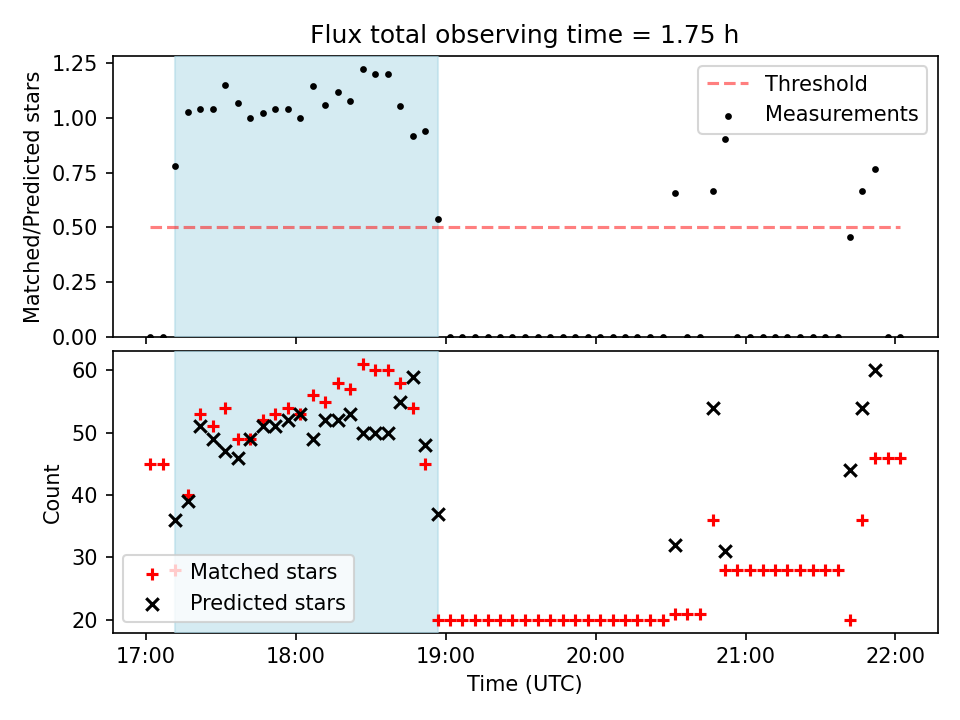 Flux total observing time = 1.75 h

Matched/Predicted stars

1.25
1.00
0.75
0.50
0.25
0.00

Threshold
Measurements

Count

60
50
40
30
20

Matched stars
Predicted stars

17:00
18:00
19:00
20:00
21:00
22:00

Time (UTC)